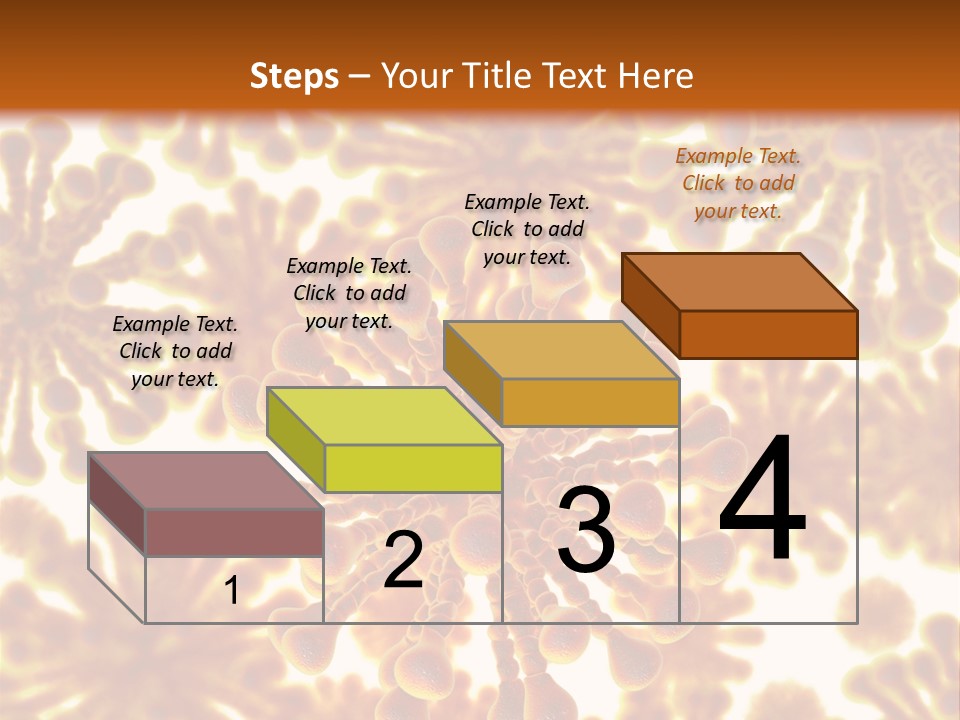 Steps – Your Title Text Here

Example Text. Click to add your text.

Example Text. Click to add your text.

Example Text. Click to add your text.

Example Text. Click to add your text.

1

2

3

4